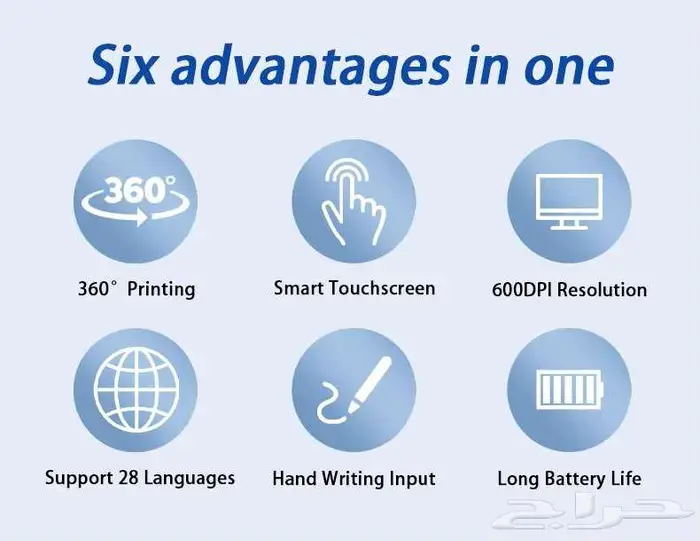 Six advantages in one

360°

360° Printing

Smart Touchscreen

600DPI Resolution

Support 28 Languages

Hand Writing Input

Long Battery Life

حراج